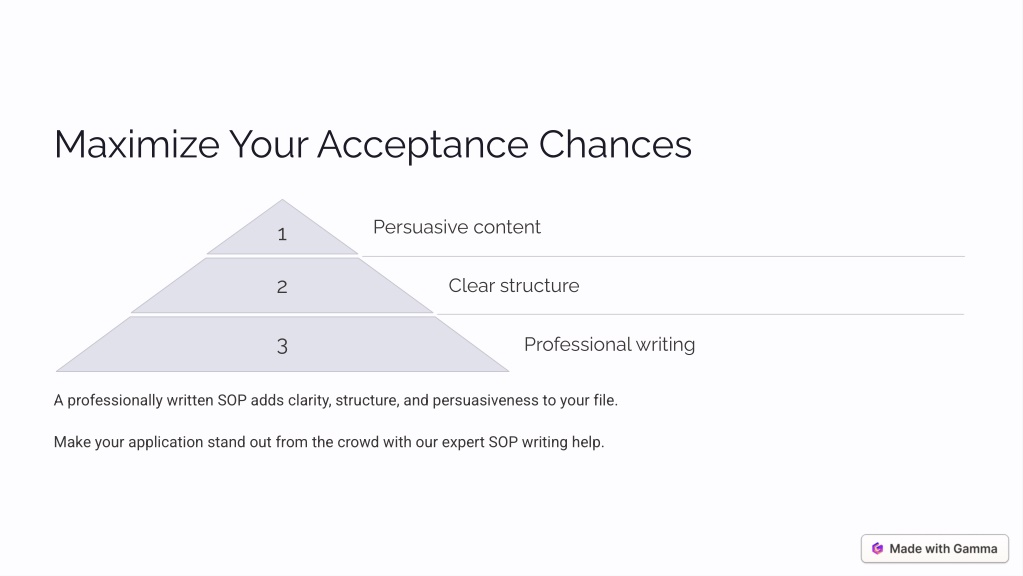 Maximize Your Acceptance Chances

1
Persuasive content

2
Clear structure

3
Professional writing

A professionally written SOP adds clarity, structure, and persuasiveness to your file.

Make your application stand out from the crowd with our expert SOP writing help.

Made with Gamma